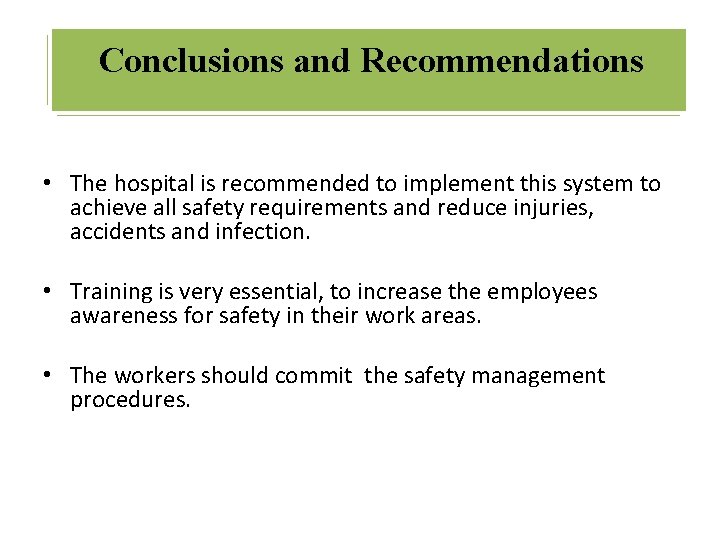 Conclusions and Recommendations

• The hospital is recommended to implement this system to achieve all safety requirements and reduce injuries, accidents and infection.

• Training is very essential, to increase the employees awareness for safety in their work areas.

• The workers should commit the safety management procedures.